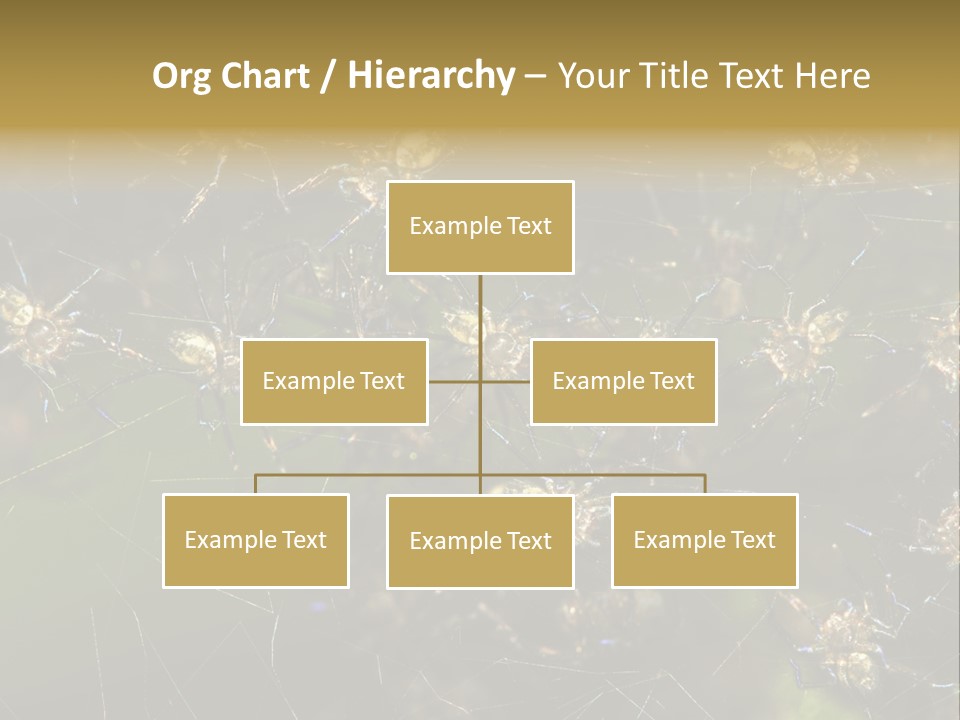 Org Chart / Hierarchy – Your Title Text Here

Example Text

Example Text

Example Text

Example Text

Example Text

Example Text